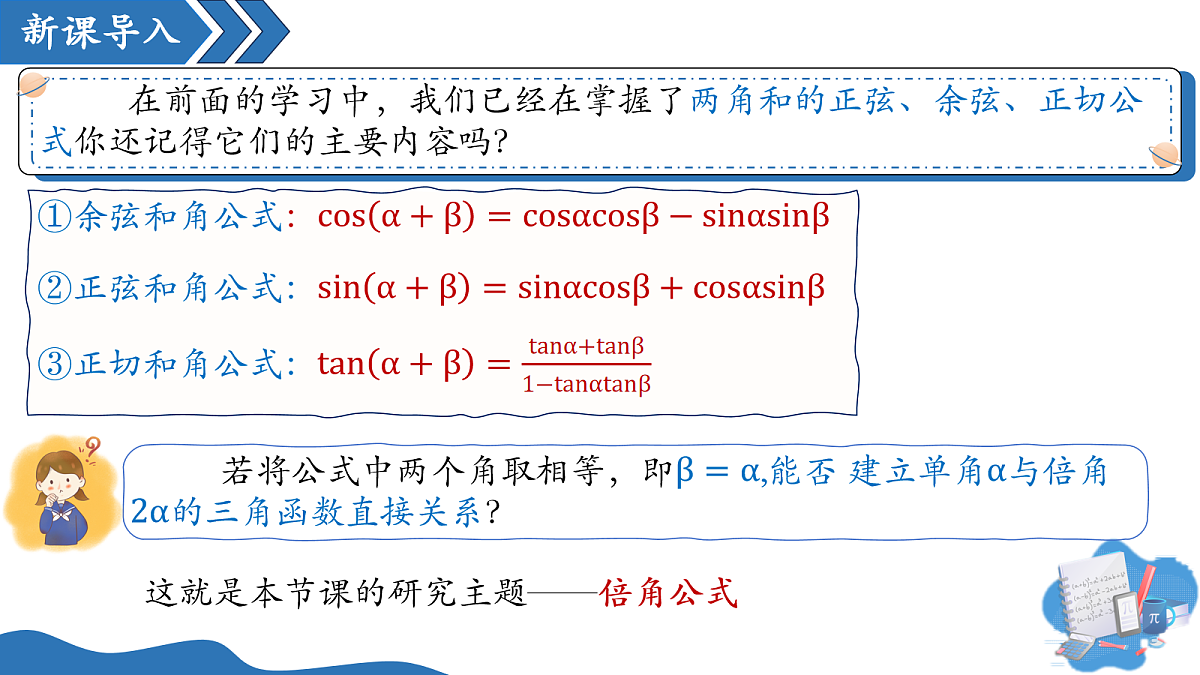 新课导入

在前面的学习中，我们已经在掌握了两角和的正弦、余弦、正切公式你还记得它们的主要内容吗?

①余弦和角公式：$\cos(\alpha+\beta)=\cos\alpha\cos\beta-\sin\alpha\sin\beta$

②正弦和角公式：$\sin(\alpha+\beta)=\sin\alpha\cos\beta+\cos\alpha\sin\beta$

③正切和角公式：$\tan(\alpha+\beta)=\frac{\tan\alpha+\tan\beta}{1-\tan\alpha\tan\beta}$

若将公式中两个角取相等，即$\beta=\alpha$,能否 建立单角$\alpha$与倍角$2\alpha$的三角函数直接关系?

这就是本节课的研究主题——倍角公式